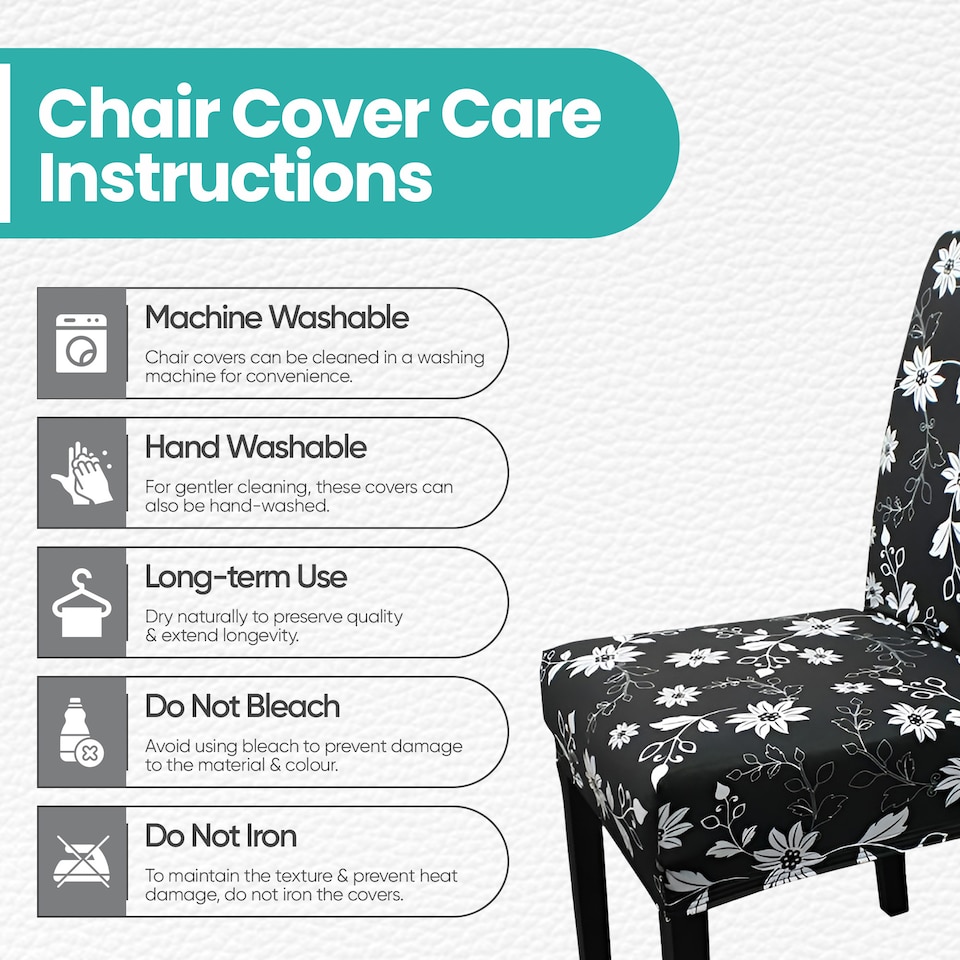 Chair Cover Care Instructions

Machine Washable
Chair covers can be cleaned in a washing machine for convenience.

Hand Washable
For gentler cleaning, these covers can also be hand-washed.

Long-term Use
Dry naturally to preserve quality & extend longevity.

Do Not Bleach
Avoid using bleach to prevent damage to the material & colour.

Do Not Iron
To maintain the texture & prevent heat damage, do not iron the covers.